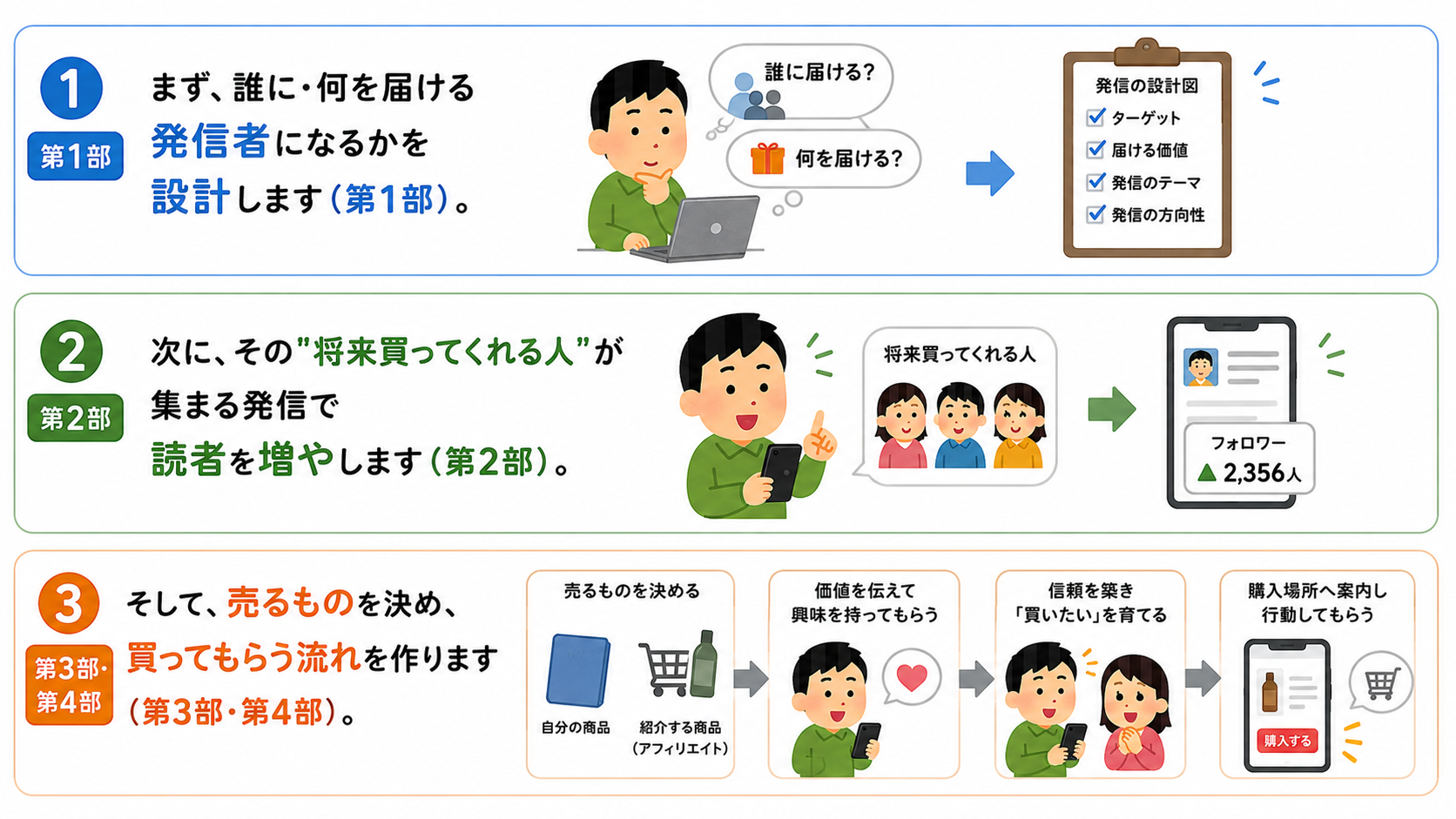 1

第1部

まず、誰に・何を届ける発信者になるかを設計します（第1部）。

誰に届ける？

何を届ける？

発信の設計図
ターゲット
届ける価値
発信のテーマ
発信の方向性

2

第2部

次に、その"将来買ってくれる人"が集まる発信で読者を増やします（第2部）。

将来買ってくれる人

フォロワー
2,356人

3

第3部・第4部

そして、売るものを決め、買ってもらう流れを作ります（第3部・第4部）。

売るものを決める

自分の商品

紹介する商品（アフィリエイト）

価値を伝えて興味を持ってもらう

信頼を築き「買いたい」を育てる

購入場所へ案内し行動してもらう

購入する